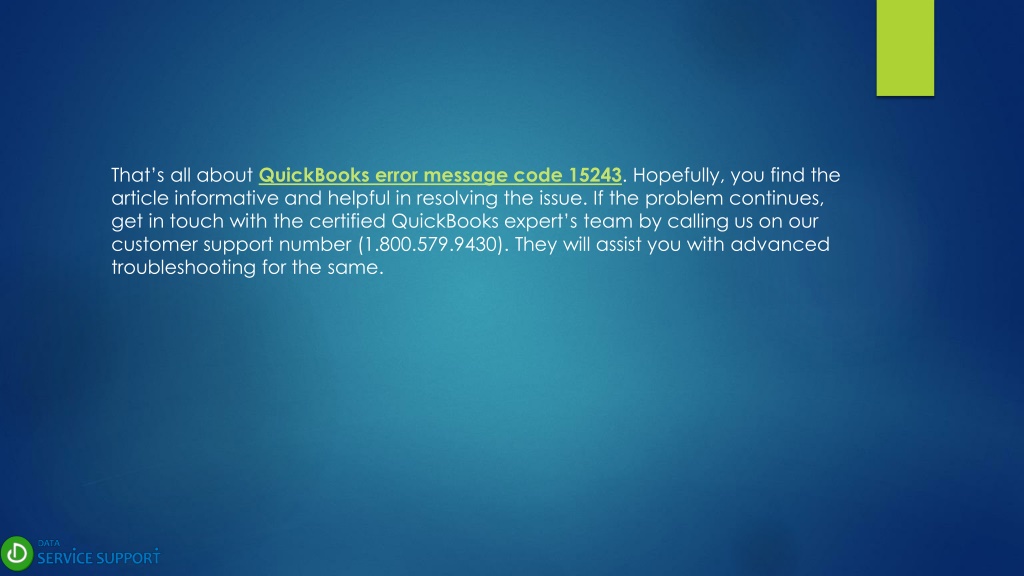 That's all about QuickBooks error message code 15243. Hopefully, you find the article informative and helpful in resolving the issue. If the problem continues, get in touch with the certified QuickBooks expert's team by calling us on our customer support number (1.800.579.9430). They will assist you with advanced troubleshooting for the same.

DATA
SERVICE SUPPORT